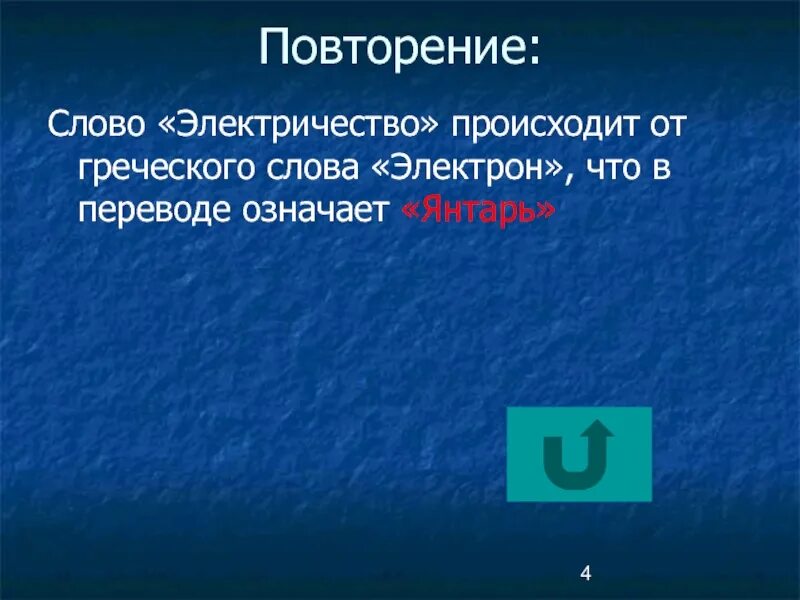 Повторение:

Слово «Электричество» происходит от греческого слова «Электрон», что в переводе означает «Янтарь»

4